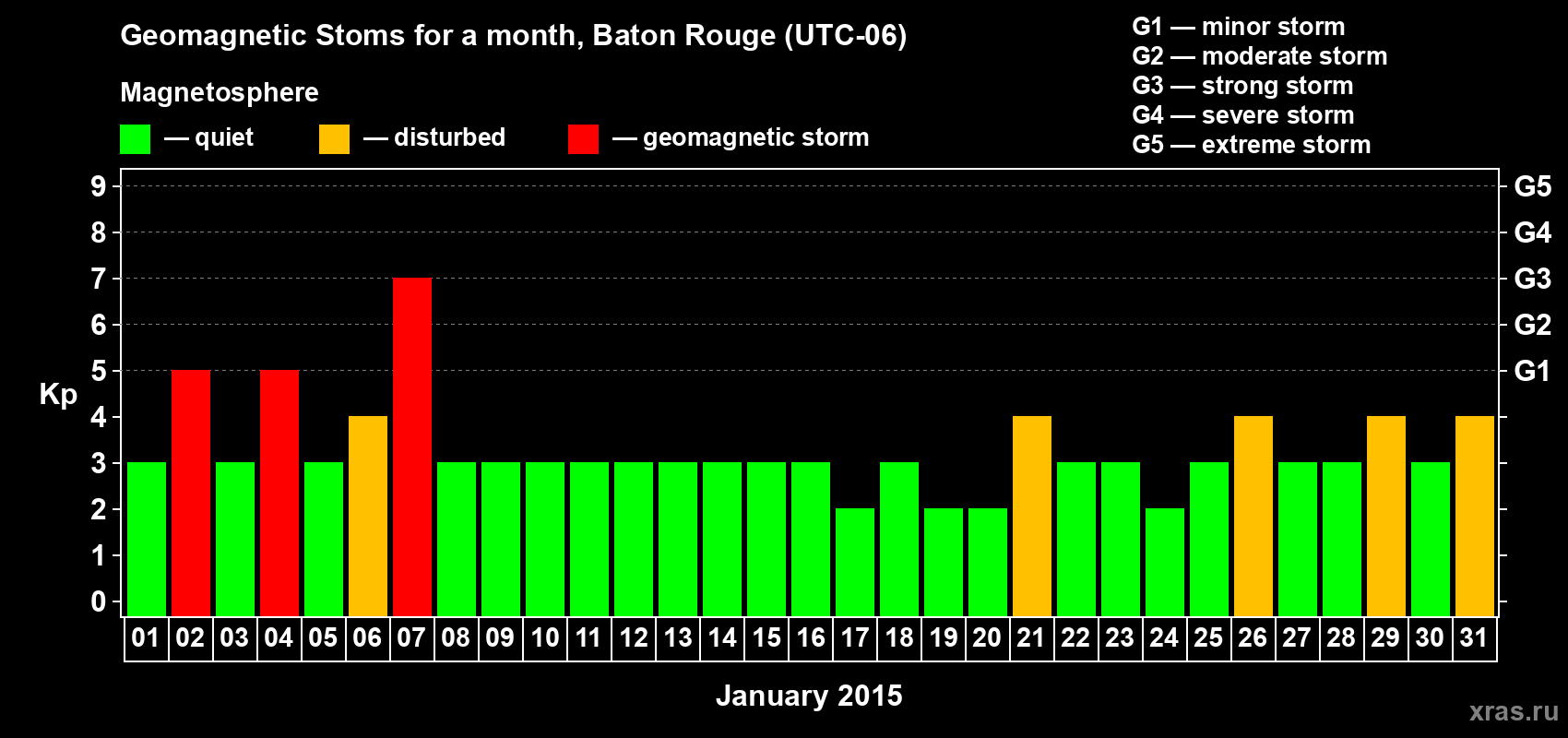 Geomagnetic Stoms for a month, Baton Rouge (UTC-06)

Magnetosphere

— quiet — disturbed — geomagnetic storm

G1 — minor storm
G2 — moderate storm
G3 — strong storm
G4 — severe storm
G5 — extreme storm

Kp

9
8
7
6
5
4
3
2
1
0

G5
G4
G3
G2
G1

01 02 03 04 05 06 07 08 09 10 11 12 13 14 15 16 17 18 19 20 21 22 23 24 25 26 27 28 29 30 31

January 2015

xras.ru